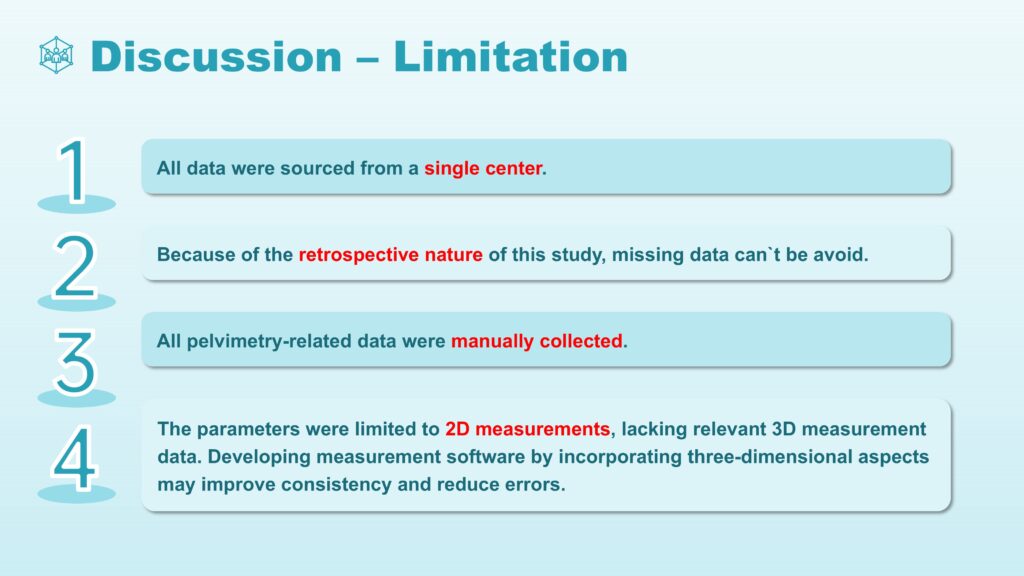 Discussion – Limitation

1

All data were sourced from a single center.

2

Because of the retrospective nature of this study, missing data can`t be avoid.

3

All pelvimetry-related data were manually collected.

4

The parameters were limited to 2D measurements, lacking relevant 3D measurement data. Developing measurement software by incorporating three-dimensional aspects may improve consistency and reduce errors.